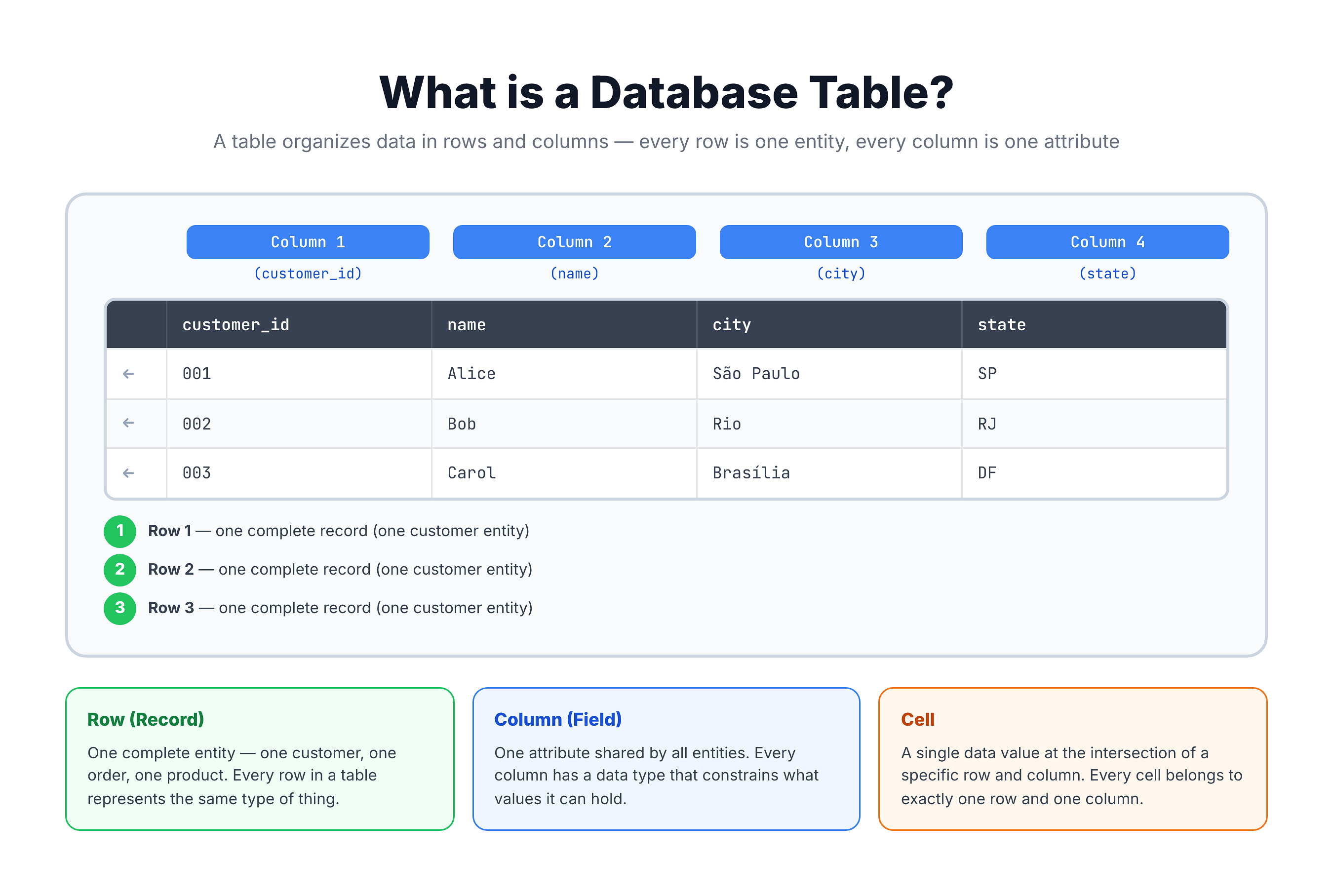 What is a Database Table?

A table organizes data in rows and columns — every row is one entity, every column is one attribute

Column 1
(customer_id)

Column 2
(name)

Column 3
(city)

Column 4
(state)

| | customer_id | name | city | state |
|---|---|---|---|---|
| ← | 001 | Alice | São Paulo | SP |
| ← | 002 | Bob | Rio | RJ |
| ← | 003 | Carol | Brasília | DF |

1 Row 1 — one complete record (one customer entity)

2 Row 2 — one complete record (one customer entity)

3 Row 3 — one complete record (one customer entity)

Row (Record)

One complete entity — one customer, one order, one product. Every row in a table represents the same type of thing.

Column (Field)

One attribute shared by all entities. Every column has a data type that constrains what values it can hold.

Cell

A single data value at the intersection of a specific row and column. Every cell belongs to exactly one row and one column.